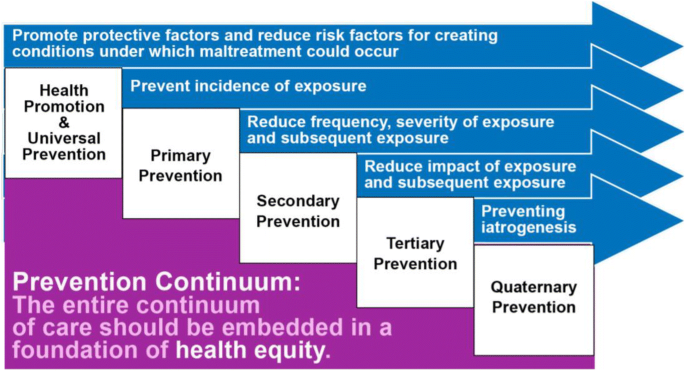 Promote protective factors and reduce risk factors for creating conditions under which maltreatment could occur

Health Promotion & Universal Prevention

Prevent incidence of exposure

Primary Prevention

Reduce frequency, severity of exposure and subsequent exposure

Secondary Prevention

Reduce impact of exposure and subsequent exposure

Tertiary Prevention

Preventing iatrogenesis

Quaternary Prevention

Prevention Continuum:
The entire continuum of care should be embedded in a foundation of health equity.